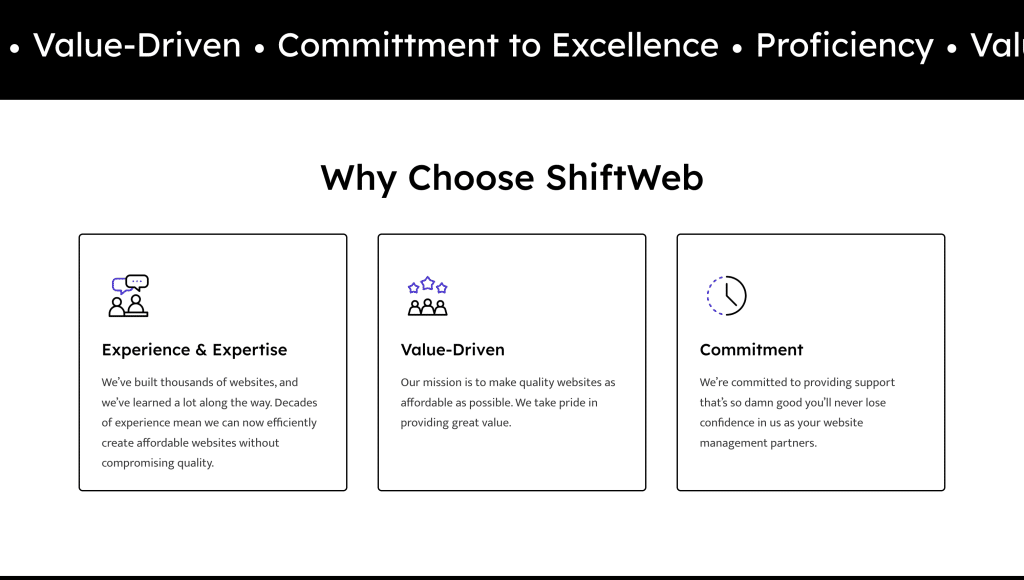 • Value-Driven • Committment to Excellence • Proficiency • Valu

Why Choose ShiftWeb

Experience & Expertise

We've built thousands of websites, and we've learned a lot along the way. Decades of experience mean we can now efficiently create affordable websites without compromising quality.

Value-Driven

Our mission is to make quality websites as affordable as possible. We take pride in providing great value.

Commitment

We're committed to providing support that's so damn good you'll never lose confidence in us as your website management partners.